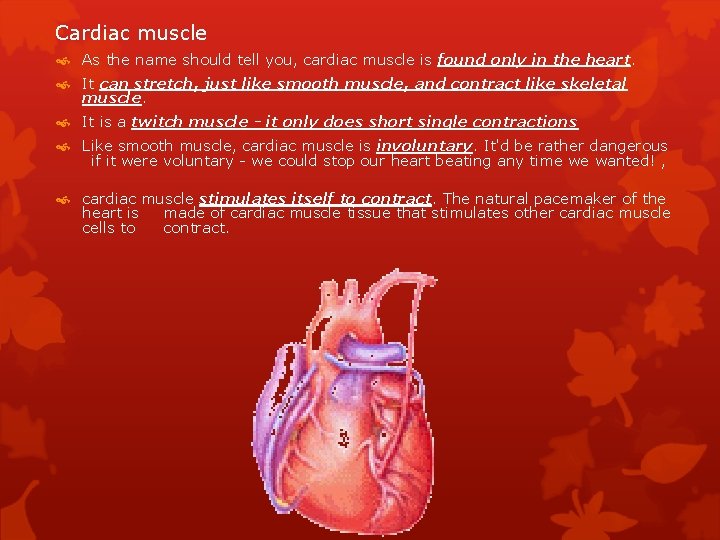 Cardiac muscle

As the name should tell you, cardiac muscle is found only in the heart.

It can stretch, just like smooth muscle, and contract like skeletal muscle.

It is a twitch muscle - it only does short single contractions

Like smooth muscle, cardiac muscle is involuntary. It'd be rather dangerous if it were voluntary - we could stop our heart beating any time we wanted! ,

cardiac muscle stimulates itself to contract. The natural pacemaker of the heart is made of cardiac muscle tissue that stimulates other cardiac muscle cells to contract.